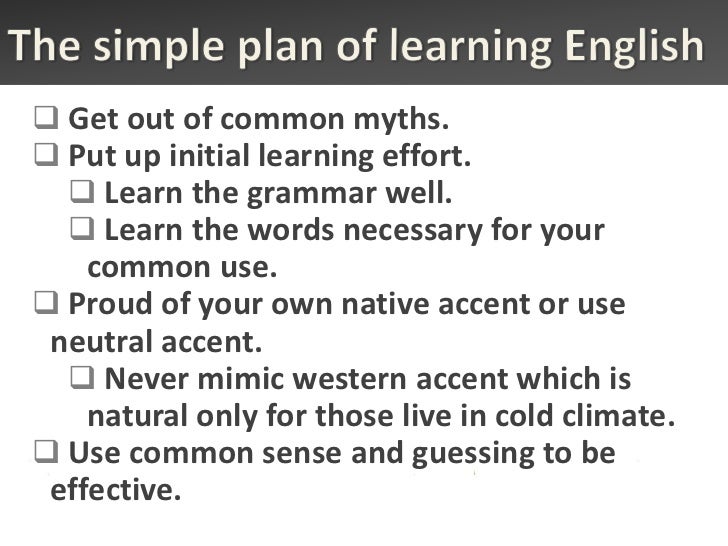 The simple plan of learning English

❑ Get out of common myths.
❑ Put up initial learning effort.
❑ Learn the grammar well.
❑ Learn the words necessary for your common use.
❑ Proud of your own native accent or use neutral accent.
❑ Never mimic western accent which is natural only for those live in cold climate.
❑ Use common sense and guessing to be effective.